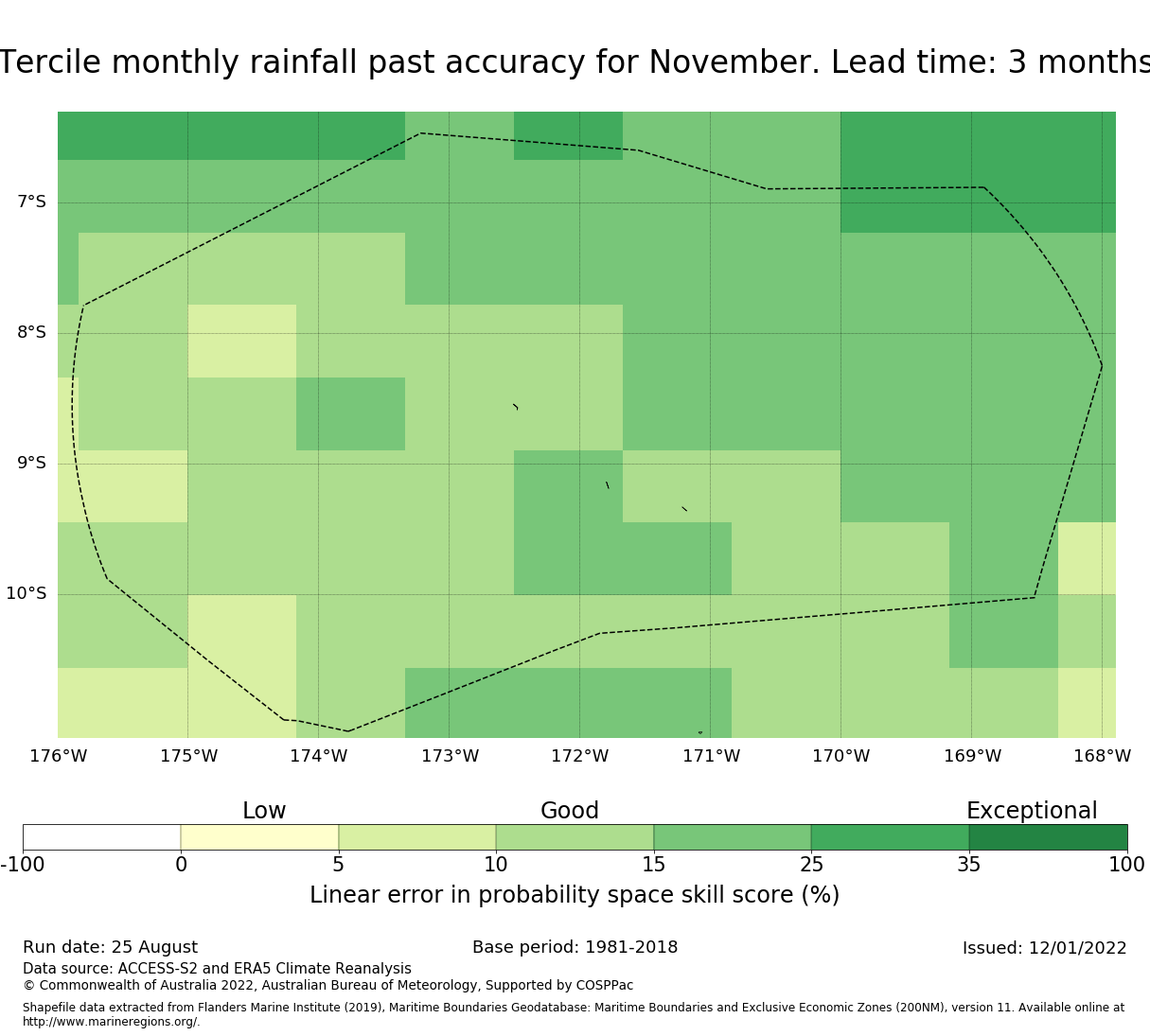 Tercile monthly rainfall past accuracy for November. Lead time: 3 months

7°S
8°S
9°S
10°S

176°W 175°W 174°W 173°W 172°W 171°W 170°W 169°W 168°W

Low
Good
Exceptional

-100 0 5 10 15 25 35 100

Linear error in probability space skill score (%)

Run date: 25 August
Base period: 1981-2018
Issued: 12/01/2022
Data source: ACCESS-S2 and ERA5 Climate Reanalysis
© Commonwealth of Australia 2022, Australian Bureau of Meteorology, Supported by COSPPac

Shapefile data extracted from Flanders Marine Institute (2019), Maritime Boundaries Geodatabase: Maritime Boundaries and Exclusive Economic Zones (200NM), version 11. Available online at http://www.marineregions.org/.